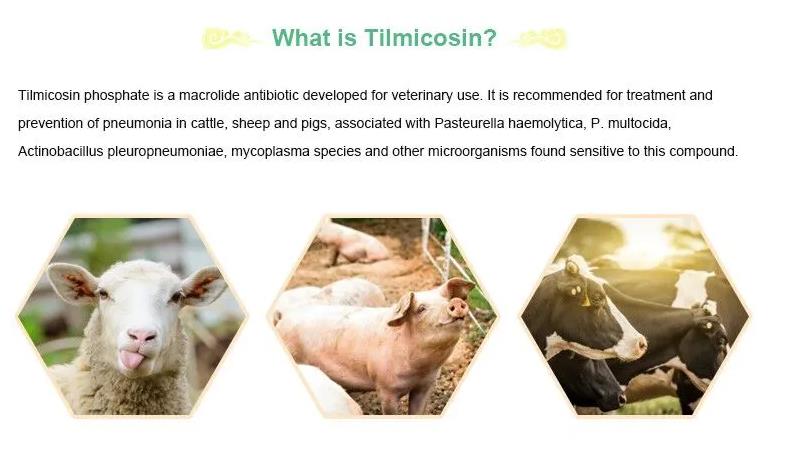 What is Tilmicosin?

Tilmicosin phosphate is a macrolide antibiotic developed for veterinary use. It is recommended for treatment and prevention of pneumonia in cattle, sheep and pigs, associated with Pasteurella haemolytica, P. multocida, Actinobacillus pleuropneumoniae, mycoplasma species and other microorganisms found sensitive to this compound.